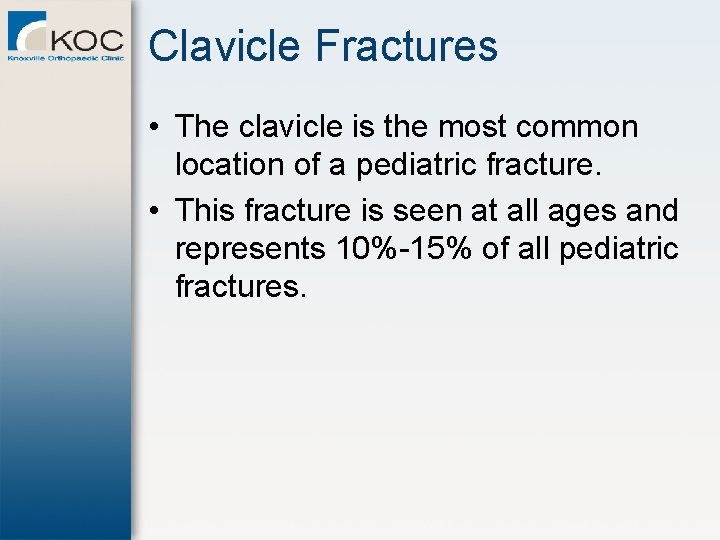 KOC
Knoxville Orthopaedic Clinic

Clavicle Fractures

• The clavicle is the most common location of a pediatric fracture.
• This fracture is seen at all ages and represents 10%-15% of all pediatric fractures.